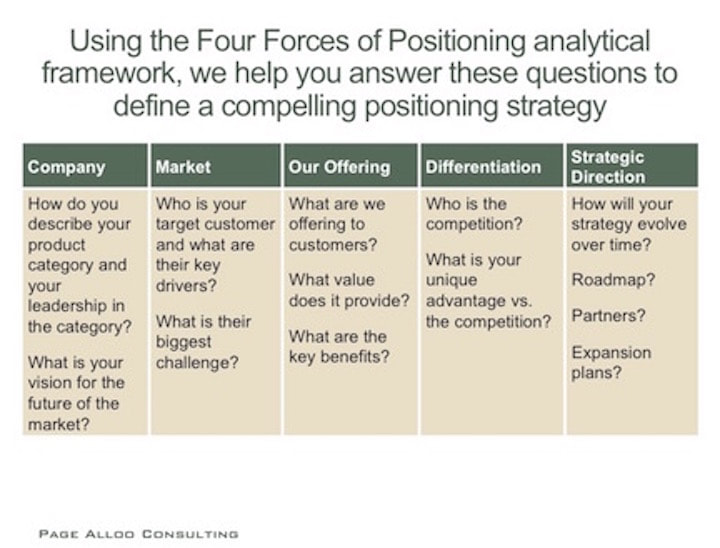 Using the Four Forces of Positioning analytical framework, we help you answer these questions to define a compelling positioning strategy

| Company | Market | Our Offering | Differentiation | Strategic Direction |
|---|---|---|---|---|
| How do you describe your product category and your leadership in the category? What is your vision for the future of the market? | Who is your target customer and what are their key drivers? What is their biggest challenge? | What are we offering to customers? What value does it provide? What are the key benefits? | Who is the competition? What is your unique advantage vs. the competition? | How will your strategy evolve over time? Roadmap? Partners? Expansion plans? |

PAGE ALLOO CONSULTING